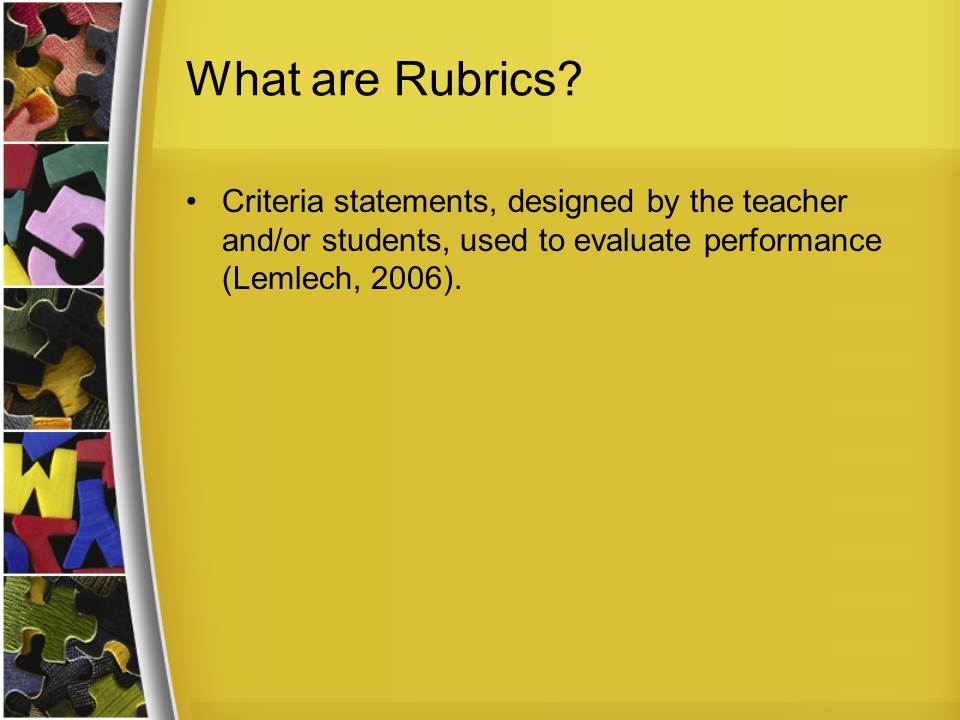 What are Rubrics?

• Criteria statements, designed by the teacher and/or students, used to evaluate performance (Lemlech, 2006).